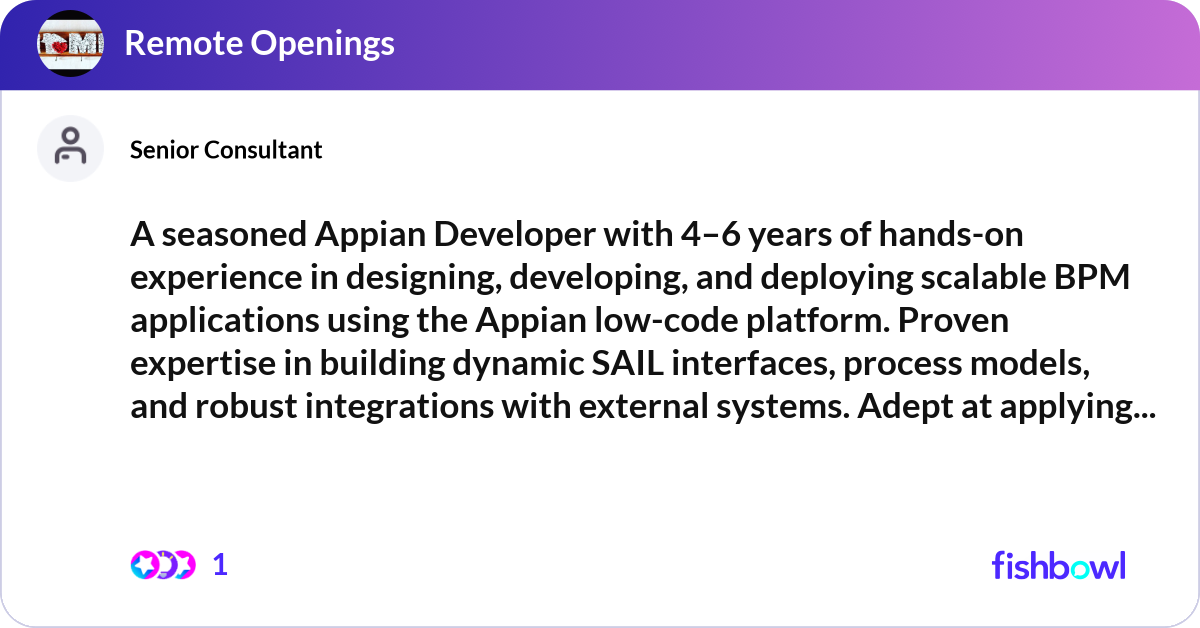 Remote Openings

Senior Consultant

A seasoned Appian Developer with 4–6 years of hands-on experience in designing, developing, and deploying scalable BPM applications using the Appian low-code platform. Proven expertise in building dynamic SAIL interfaces, process models, and robust integrations with external systems. Adept at applying...

1

fishbowl